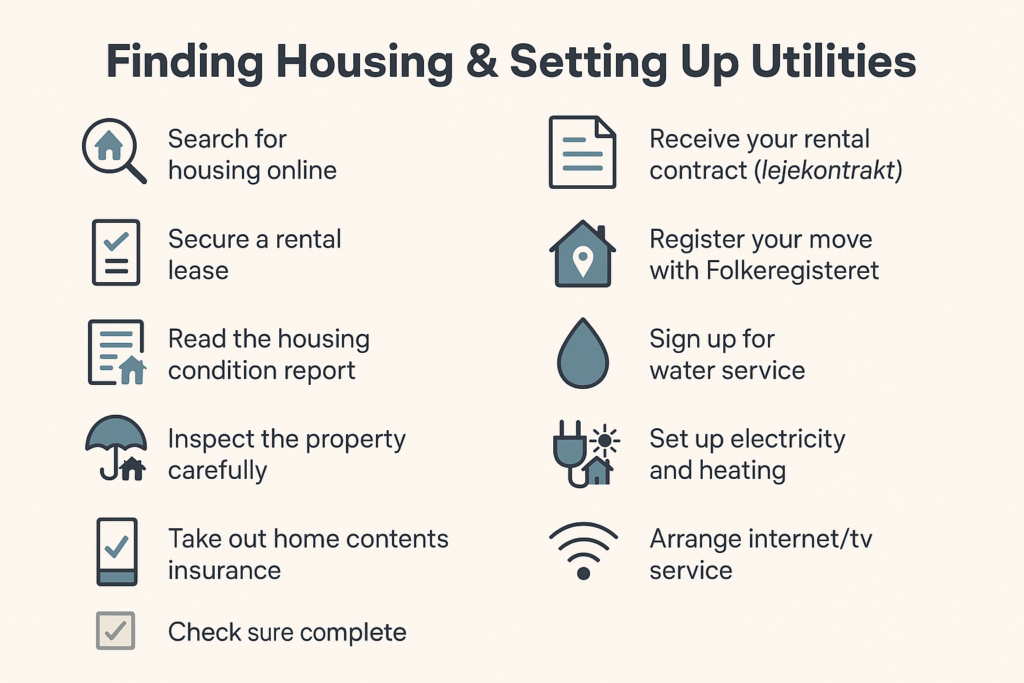 Finding Housing & Setting Up Utilities

Search for housing online

Secure a rental lease

Read the housing condition report

Inspect the property carefully

Take out home contents insurance

Check sure complete

Receive your rental contract (lejekontrakt)

Register your move with Folkeregisteret

Sign up for water service

Set up electricity and heating

Arrange internet/tv service